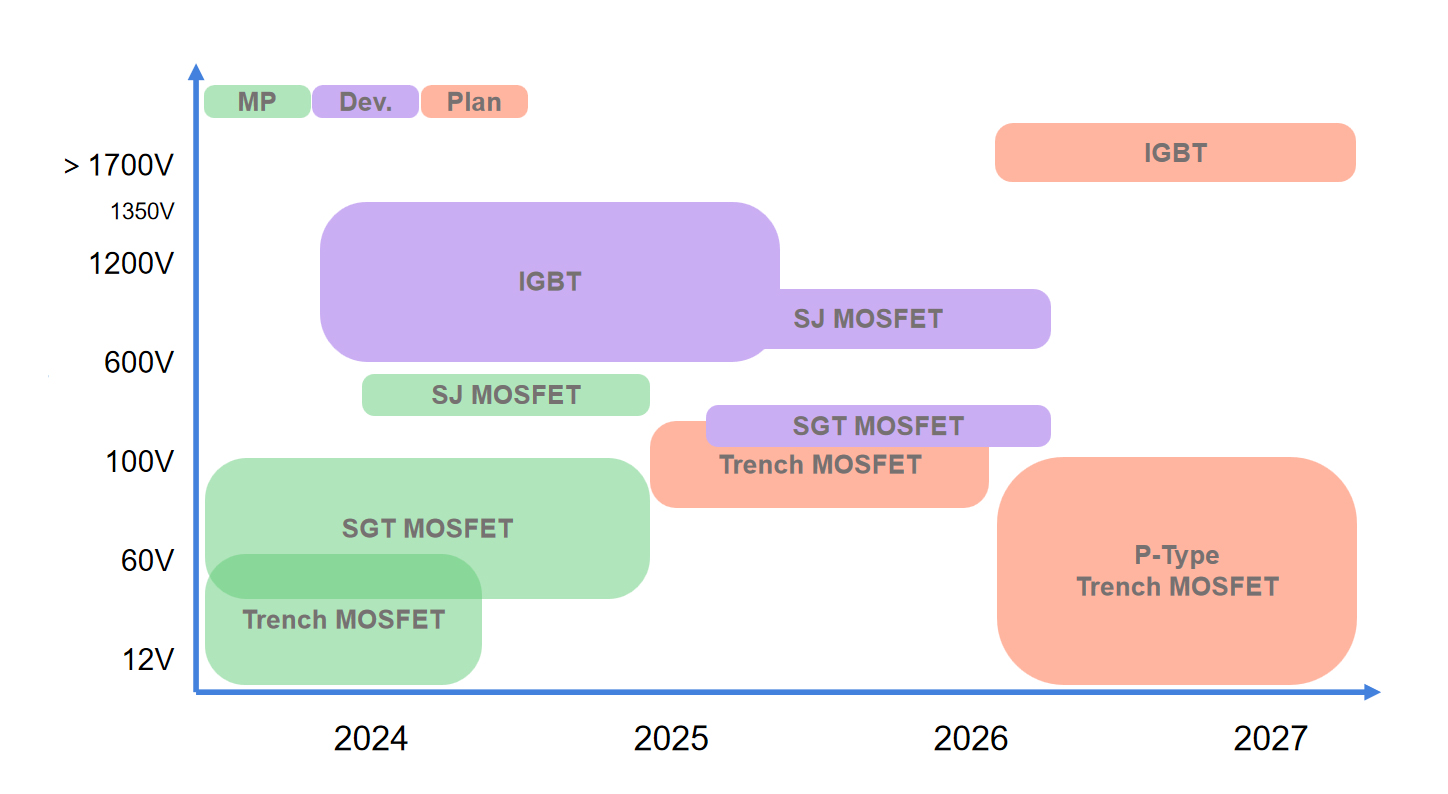 MP
Dev.
Plan

> 1700V
1350V
1200V
600V
100V
60V
12V

IGBT
IGBT
SJ MOSFET
SJ MOSFET
SGT MOSFET
Trench MOSFET
SGT MOSFET
Trench MOSFET
P-Type Trench MOSFET

2024
2025
2026
2027